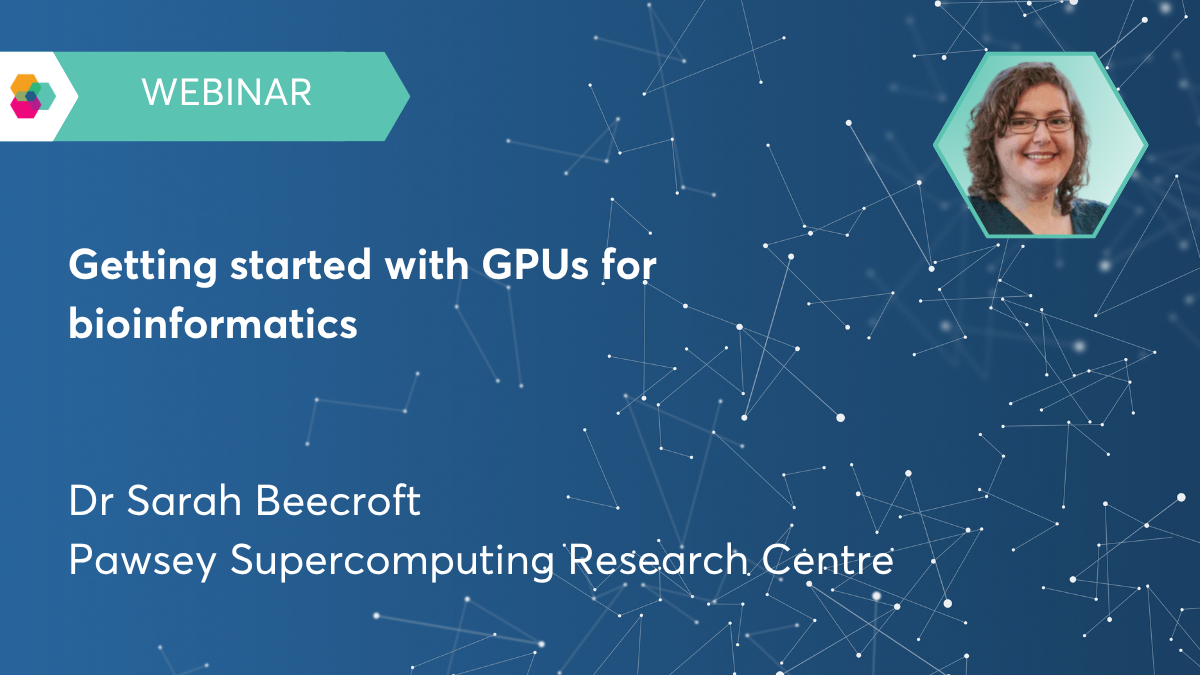 WEBINAR

Getting started with GPUs for bioinformatics

Dr Sarah Beecroft
Pawsey Supercomputing Research Centre